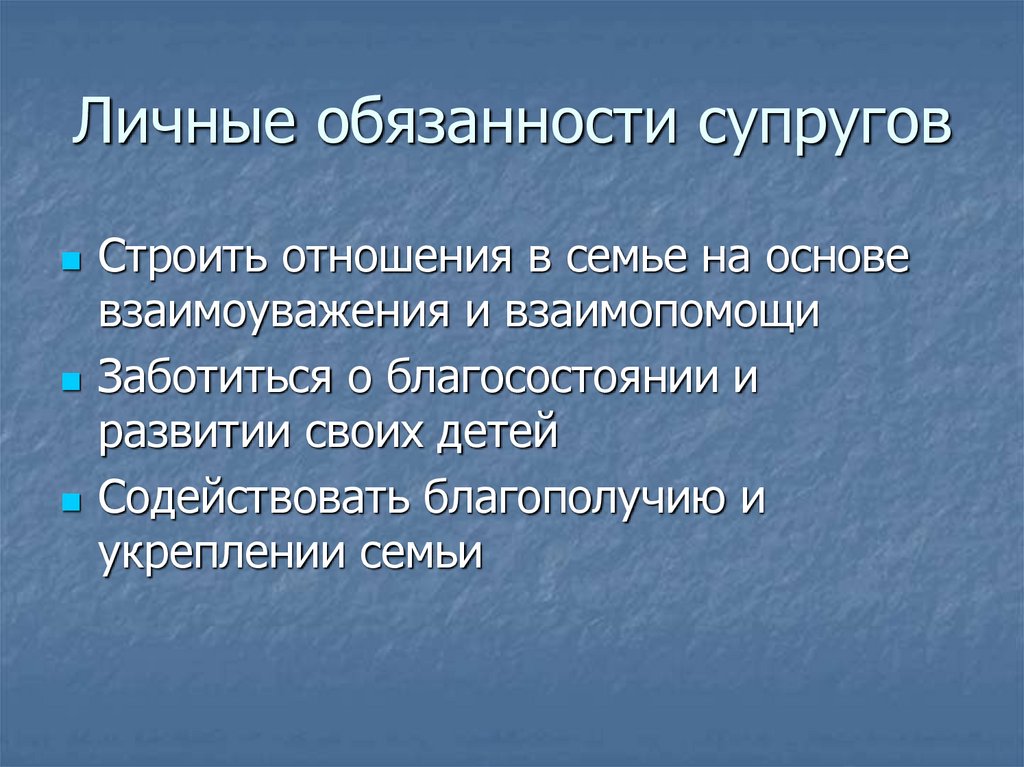 Личные обязанности супругов

- Строить отношения в семье на основе взаимоуважения и взаимопомощи
- Заботиться о благосостоянии и развитии своих детей
- Содействовать благополучию и укреплении семьи